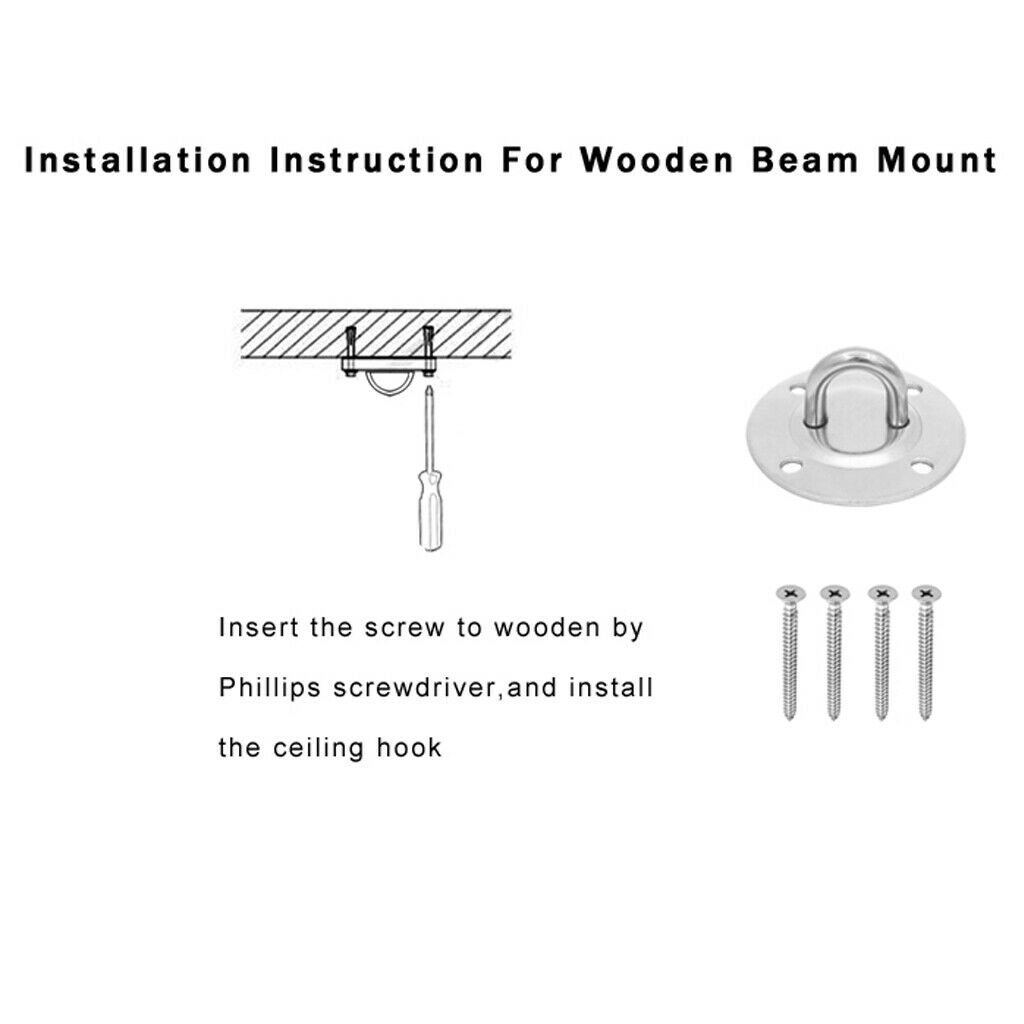 Installation Instruction For Wooden Beam Mount

Insert the screw to wooden by Phillips screwdriver,and install the ceiling hook